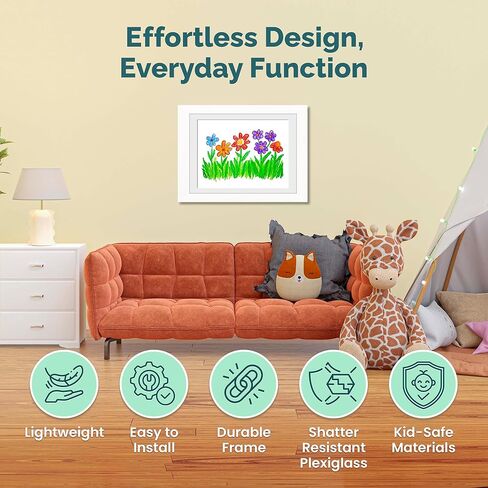 Effortless Design, Everyday Function

Lightweight

Easy to Install

Durable Frame

Shatter Resistant Plexiglass

Kid-Safe Materials